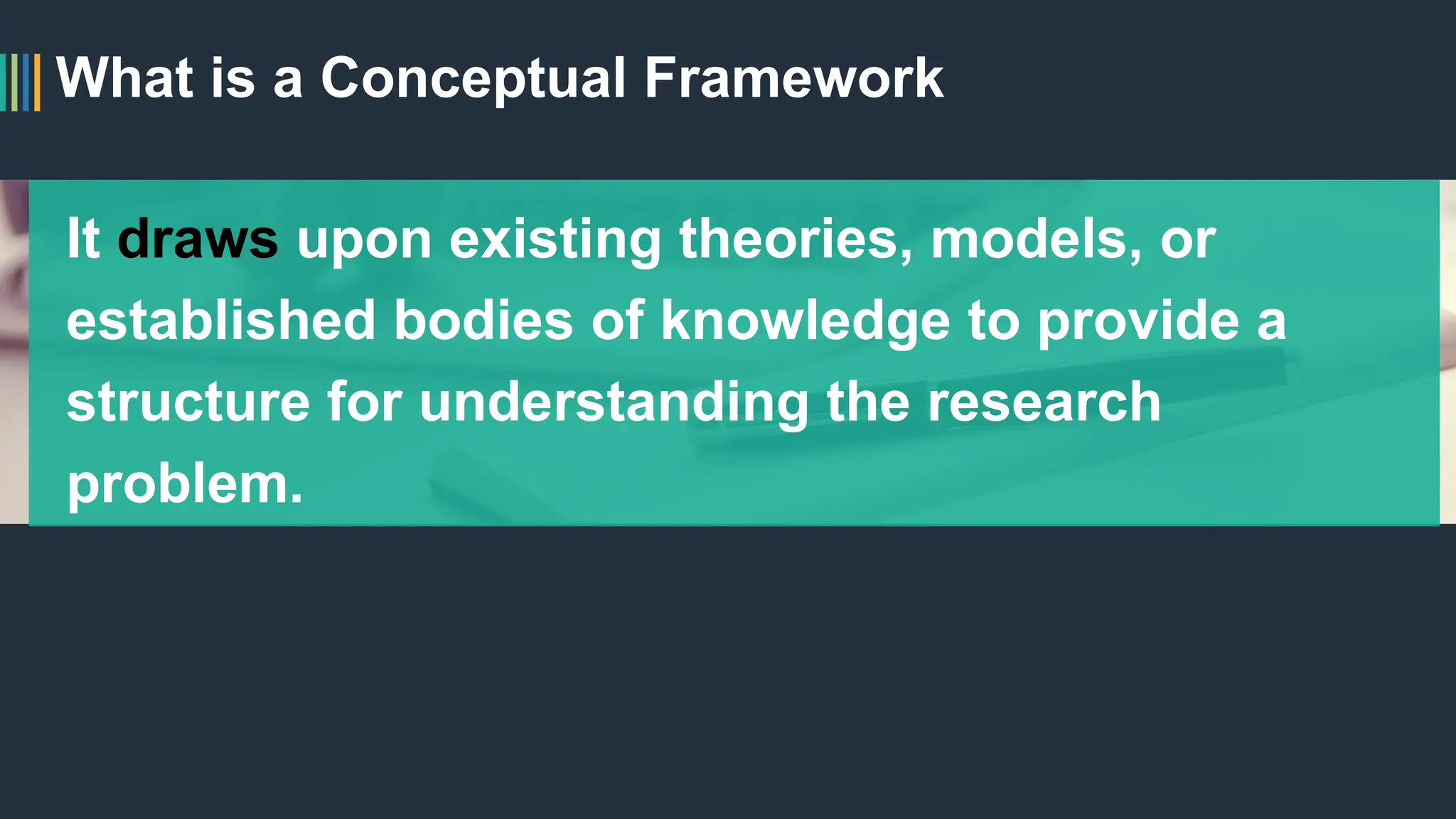 What is a Conceptual Framework

It draws upon existing theories, models, or established bodies of knowledge to provide a structure for understanding the research problem.